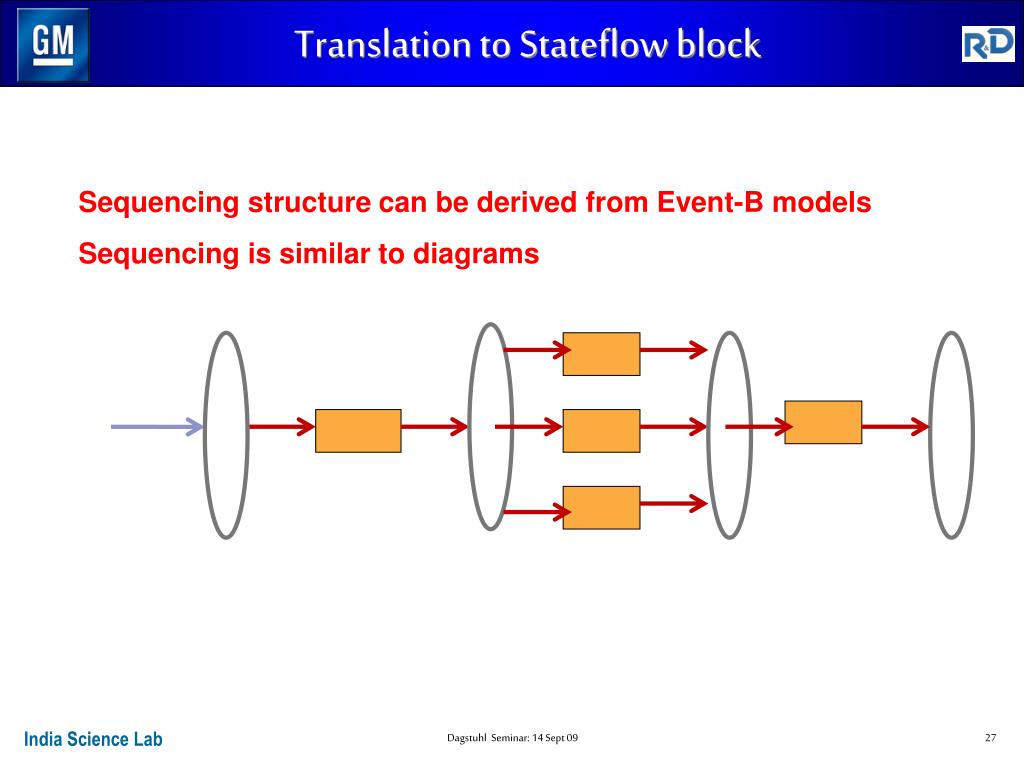 GM

Translation to Stateflow block

R&D

Sequencing structure can be derived from Event-B models

Sequencing is similar to diagrams

India Science Lab

Dagstuhl Seminar: 14 Sept 09

27